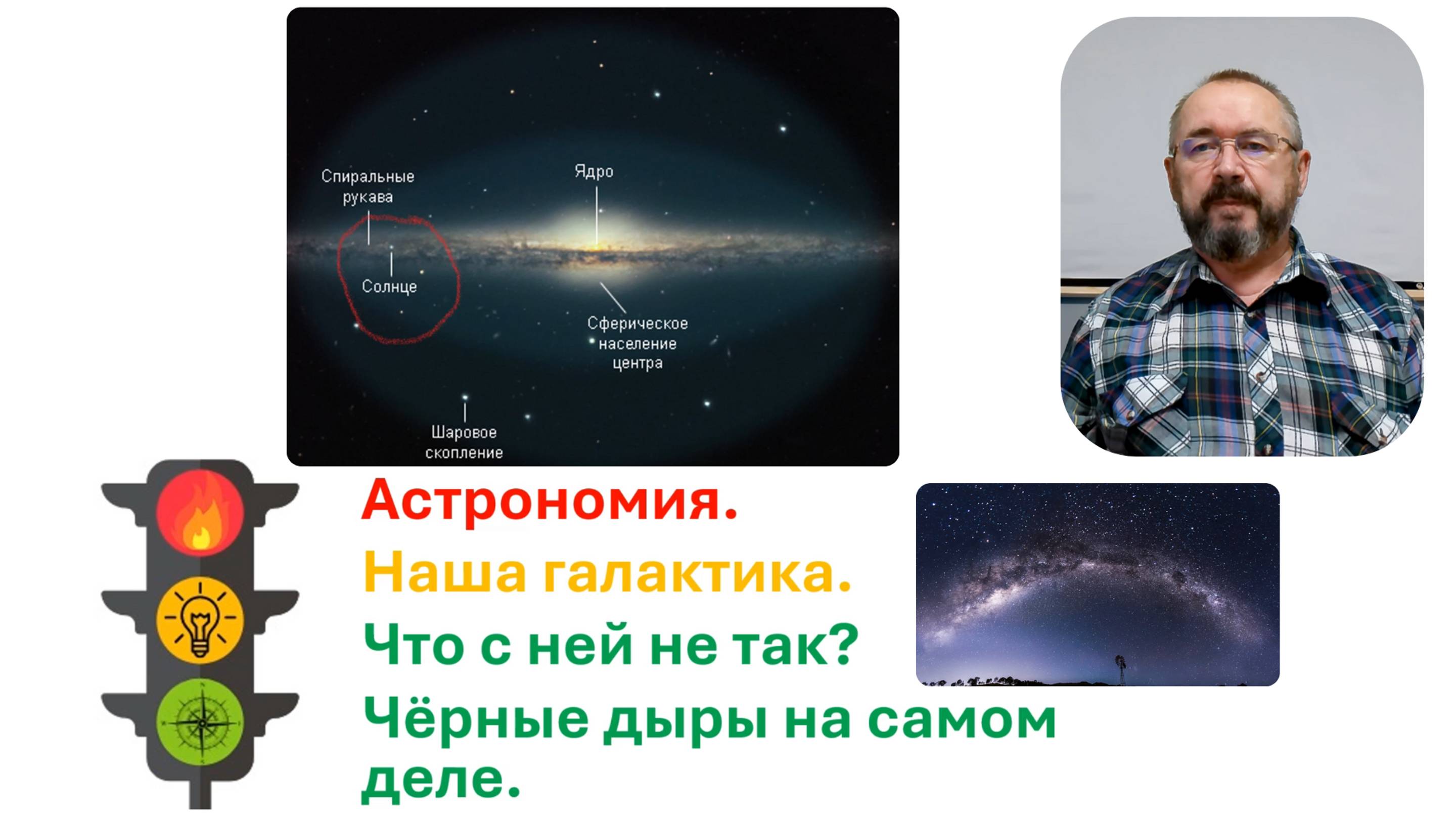 Спиральные рукава

Ядро

Солнце

Сферическое население центра

Шаровое скопление

Астрономия.

Наша галактика.

Что с ней не так?

Чёрные дыры на самом деле.